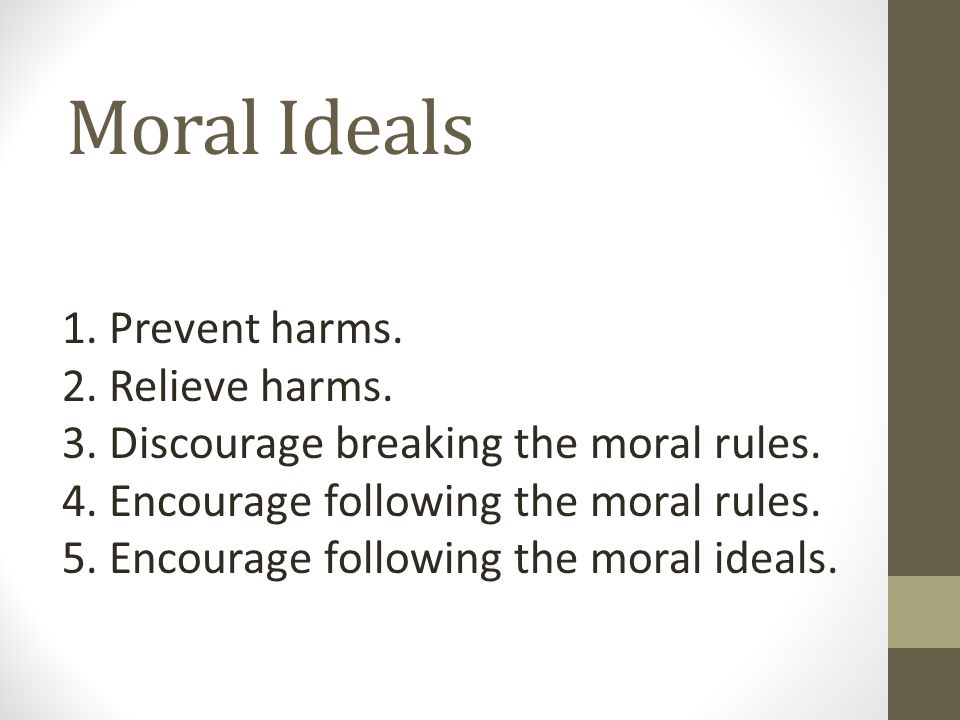 Moral Ideals

1. Prevent harms.
2. Relieve harms.
3. Discourage breaking the moral rules.
4. Encourage following the moral rules.
5. Encourage following the moral ideals.